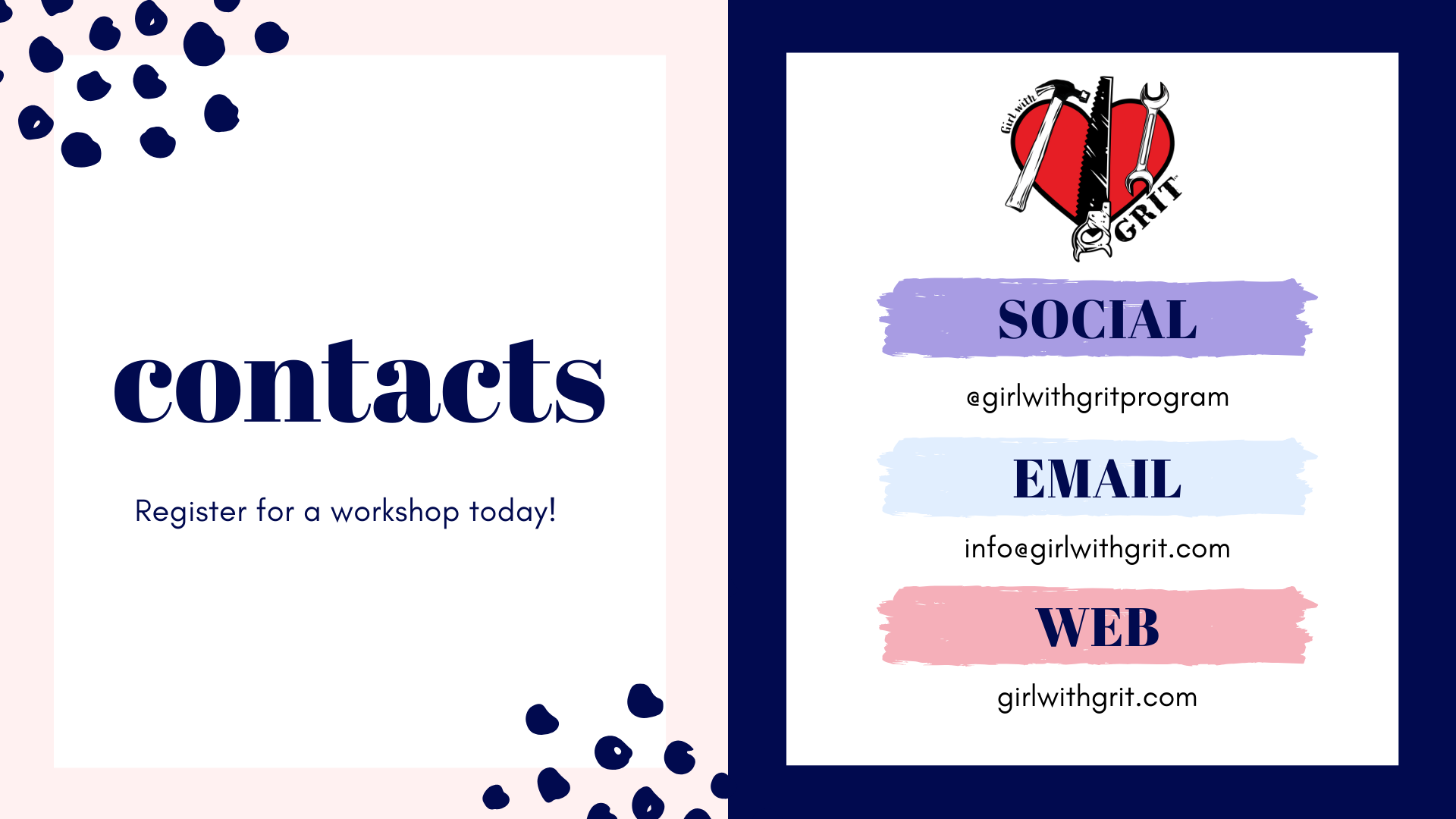 contacts

Register for a workshop today!

Girl with GRIT

SOCIAL

@girlwithgritprogram

EMAIL

info@girlwithgrit.com

WEB

girlwithgrit.com